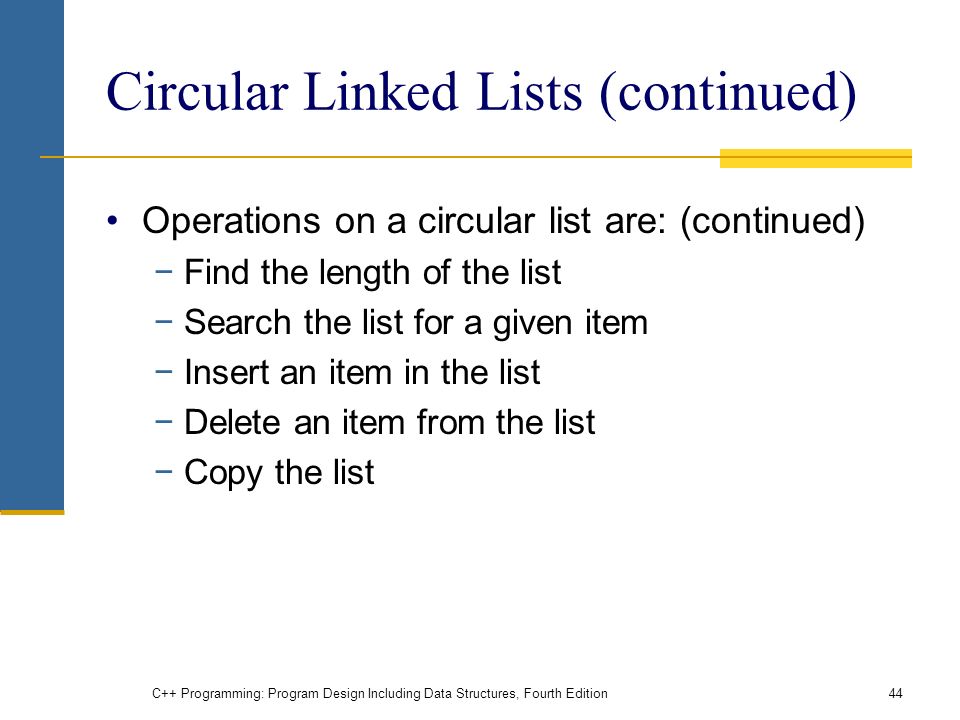 Circular Linked Lists (continued)

• Operations on a circular list are: (continued)
 − Find the length of the list
 − Search the list for a given item
 − Insert an item in the list
 − Delete an item from the list
 − Copy the list

C++ Programming: Program Design Including Data Structures, Fourth Edition

44